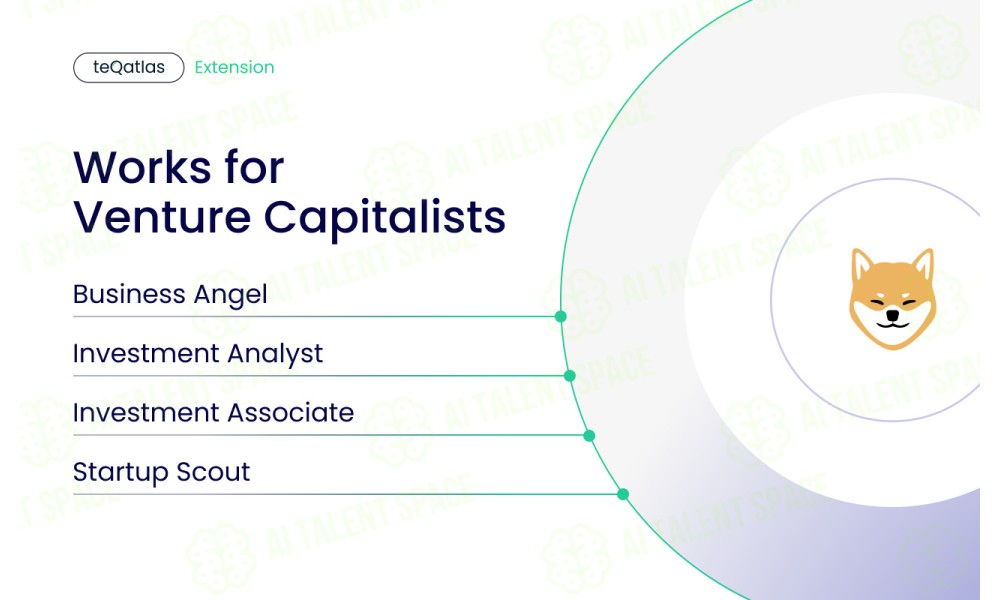 teQatlas Extension

Works for Venture Capitalists

Business Angel

Investment Analyst

Investment Associate

Startup Scout

AI TALENT SPACE